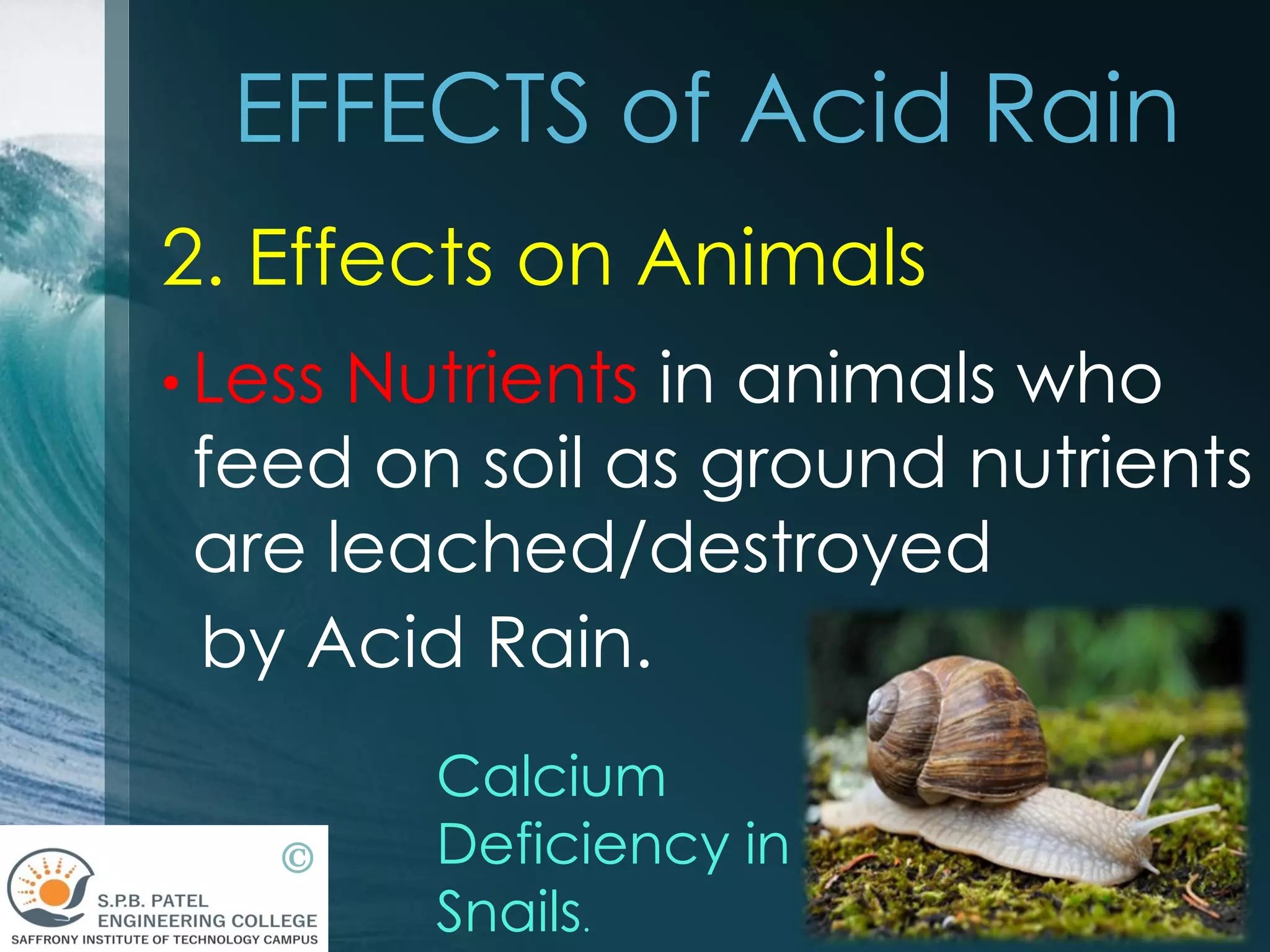 EFFECTS of Acid Rain

2. Effects on Animals

• Less Nutrients in animals who feed on soil as ground nutrients are leached/destroyed by Acid Rain.

Calcium Deficiency in Snails.

©

S.P.B. PATEL ENGINEERING COLLEGE
SAFFRONY INSTITUTE OF TECHNOLOGY CAMPUS